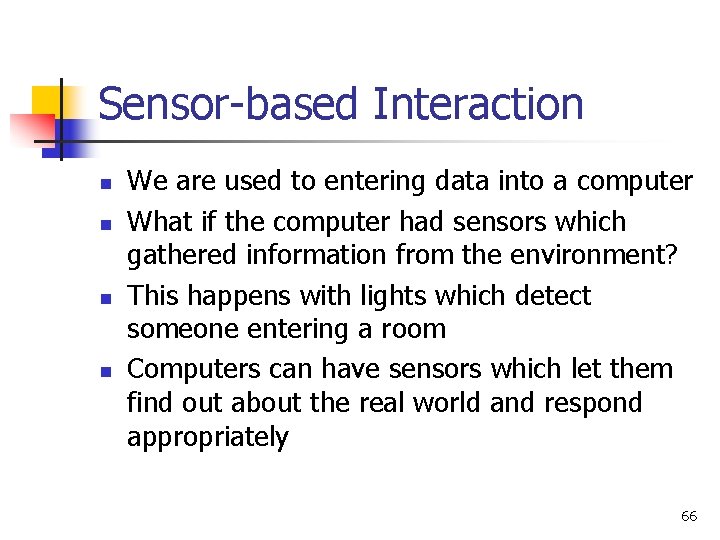 Sensor-based Interaction

- We are used to entering data into a computer
- What if the computer had sensors which gathered information from the environment?
- This happens with lights which detect someone entering a room
- Computers can have sensors which let them find out about the real world and respond appropriately

66